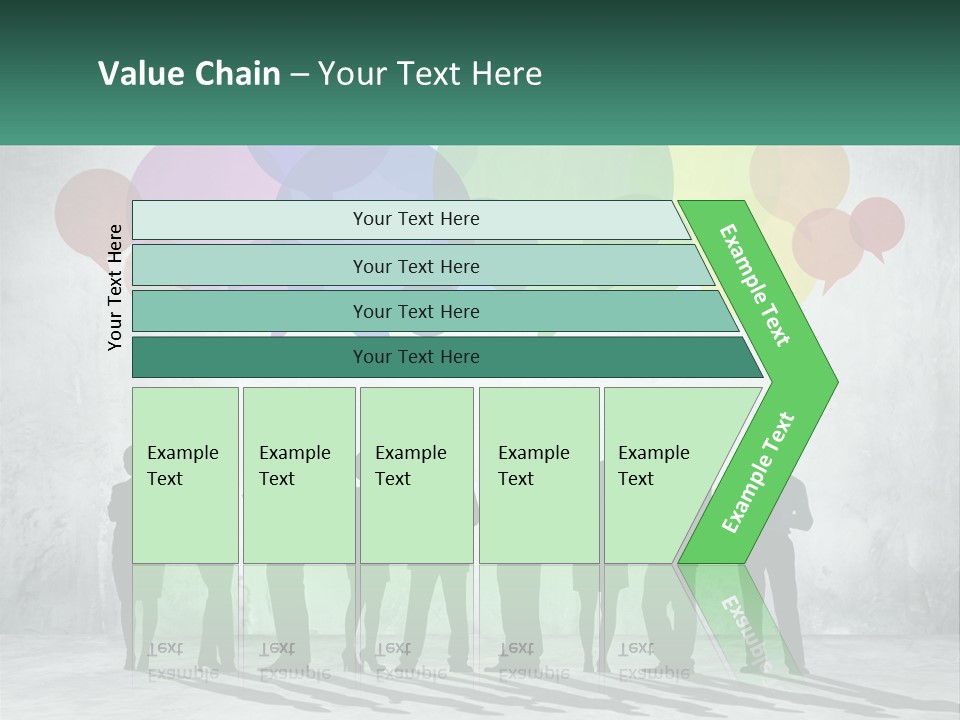 Value Chain – Your Text Here

Your Text Here

Your Text Here

Your Text Here

Your Text Here

Your Text Here

Example Text

Example Text

Example Text

Example Text

Example Text

Example Text

Example Text